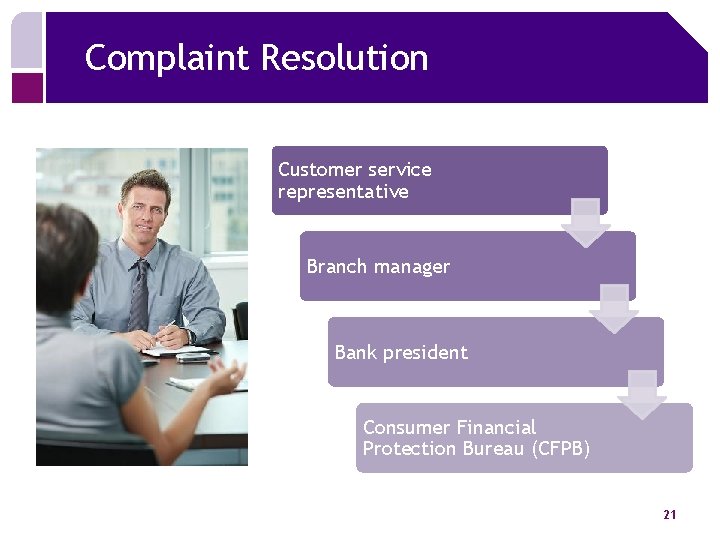 Complaint Resolution

Customer service representative

Branch manager

Bank president

Consumer Financial Protection Bureau (CFPB)

21